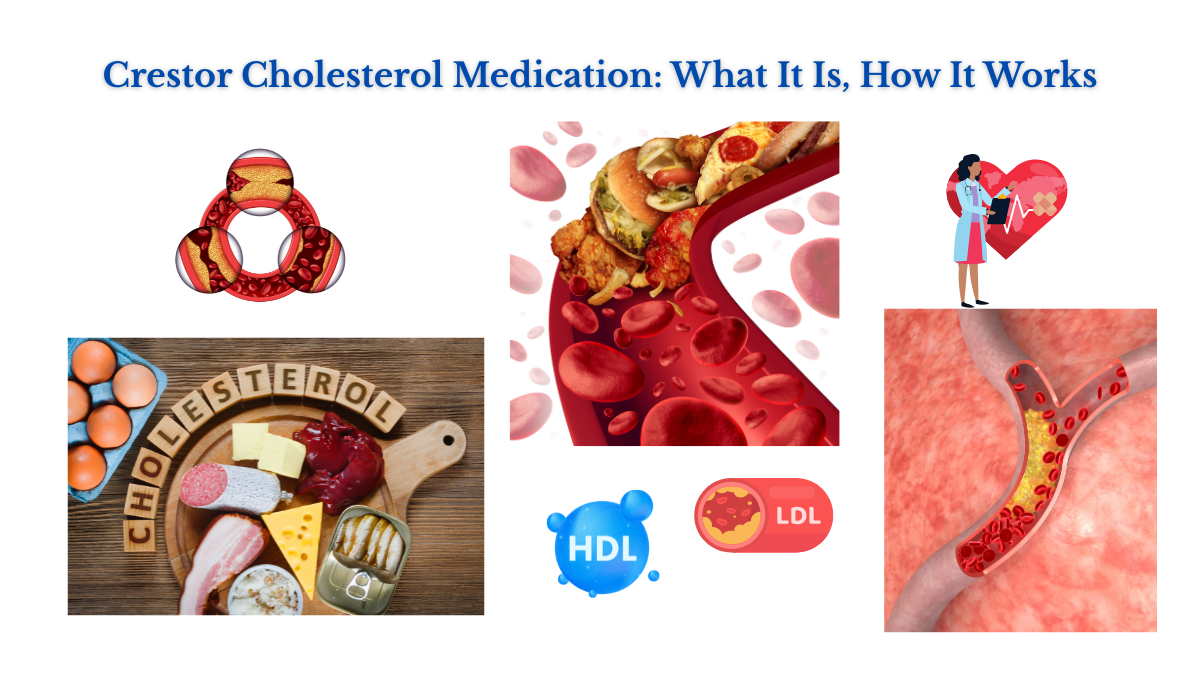 Crestor Cholesterol Medication: What It Is, How It Works

CHOLESTEROL

HDL

LDL